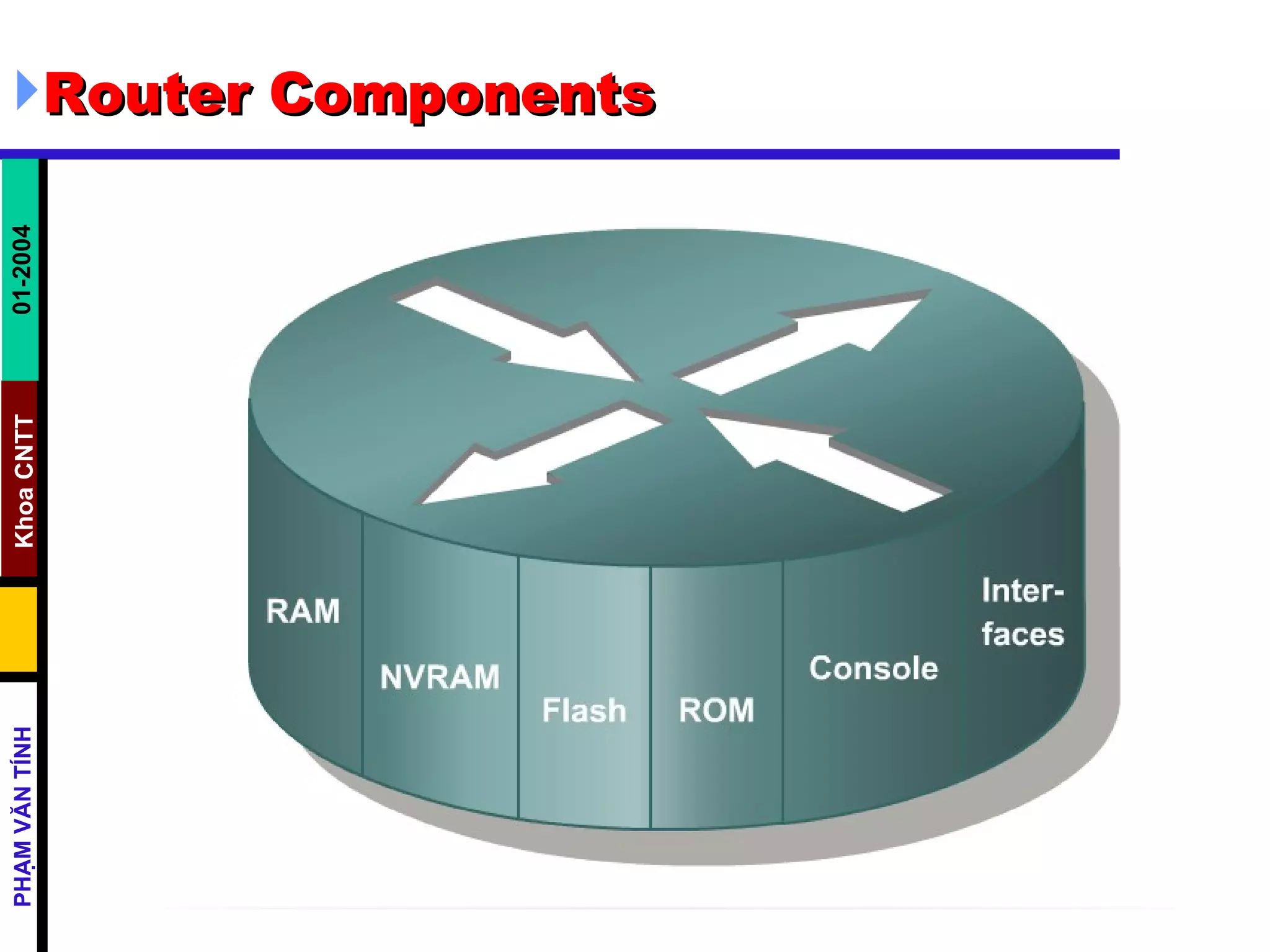 Router Components

01-2004

Khoa CNTT

PHẠM VĂN TÍNH

RAM

NVRAM

Flash

ROM

Console

Interfaces